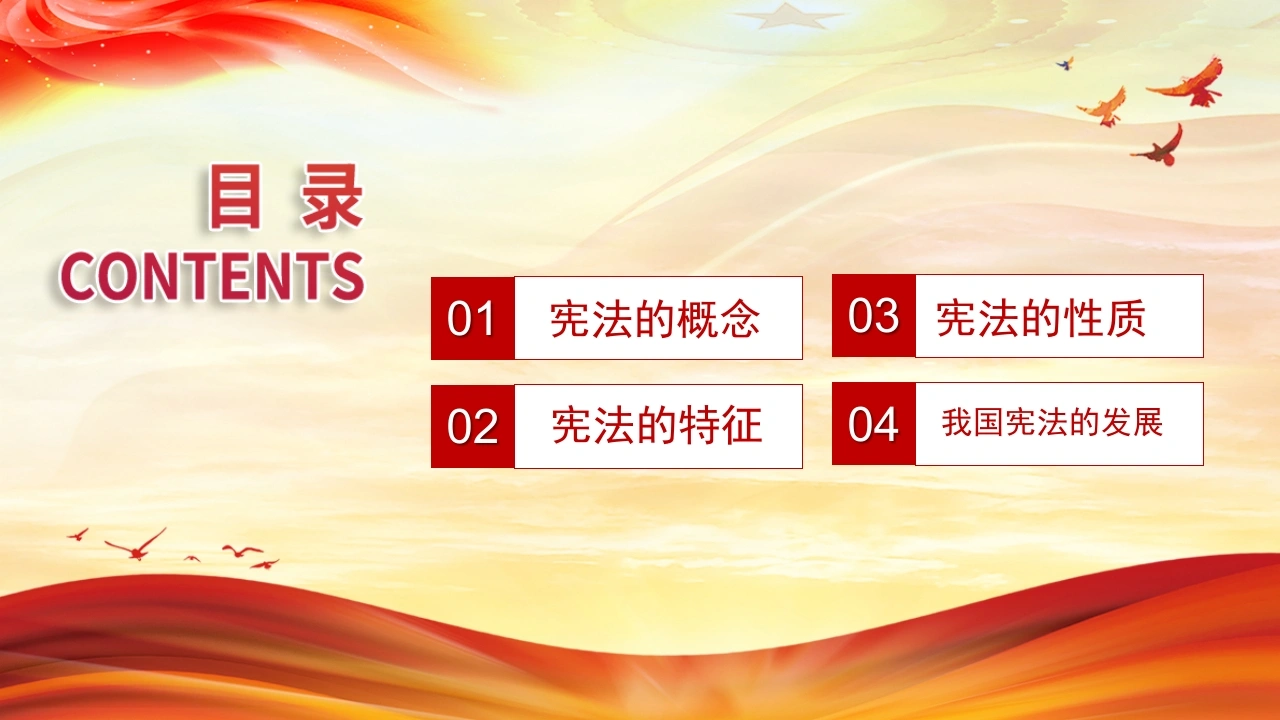 目 录
CONTENTS

01 宪法的概念

02 宪法的特征

03 宪法的性质

04 我国宪法的发展